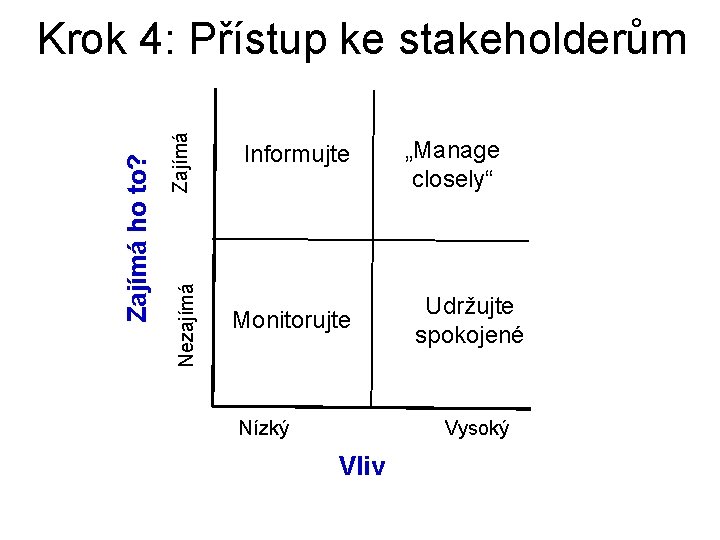 Krok 4: Přístup ke stakeholderům

Zajímá ho to?

Zajímá

Nezajímá

Informujte

„Manage closely“

Monitorujte

Udržujte spokojené

Nízký

Vysoký

Vliv